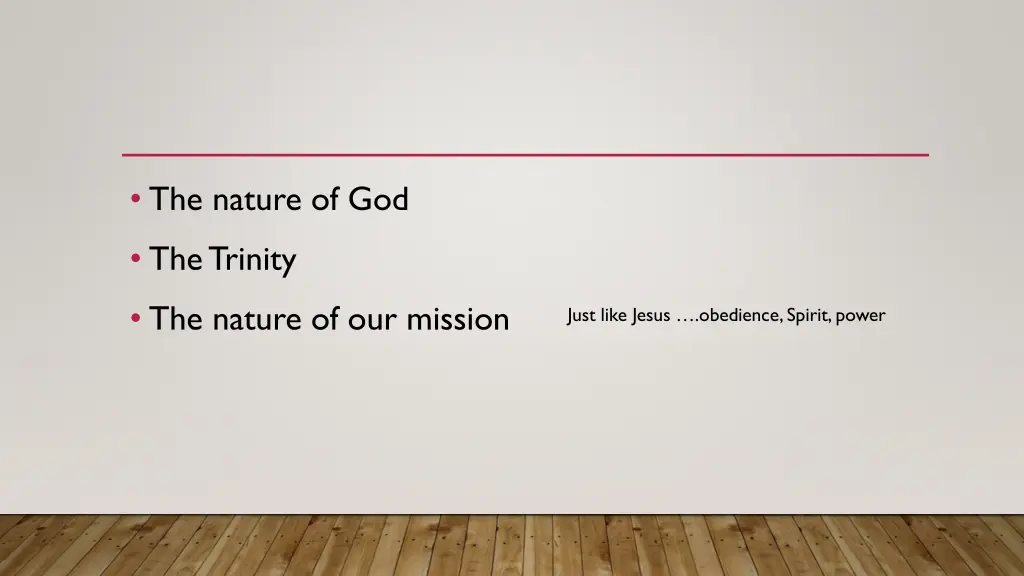 • The nature of God
• The Trinity
• The nature of our mission

Just like Jesus ….obedience, Spirit, power